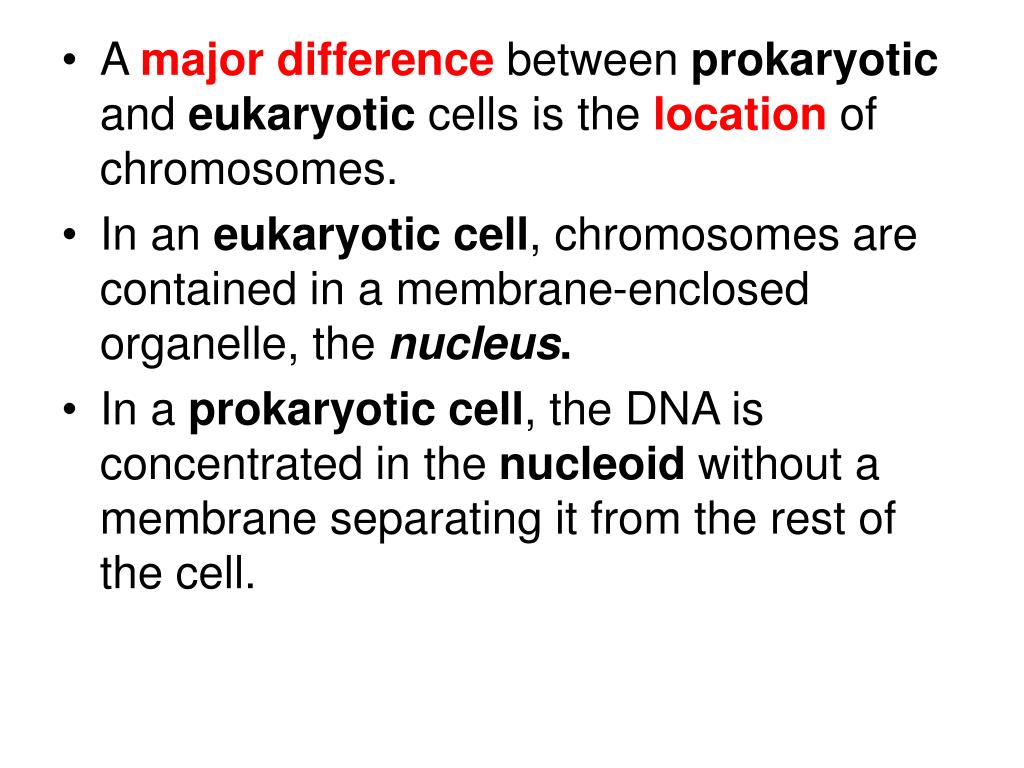 • A major difference between prokaryotic and eukaryotic cells is the location of chromosomes.

• In an eukaryotic cell, chromosomes are contained in a membrane-enclosed organelle, the nucleus.

• In a prokaryotic cell, the DNA is concentrated in the nucleoid without a membrane separating it from the rest of the cell.